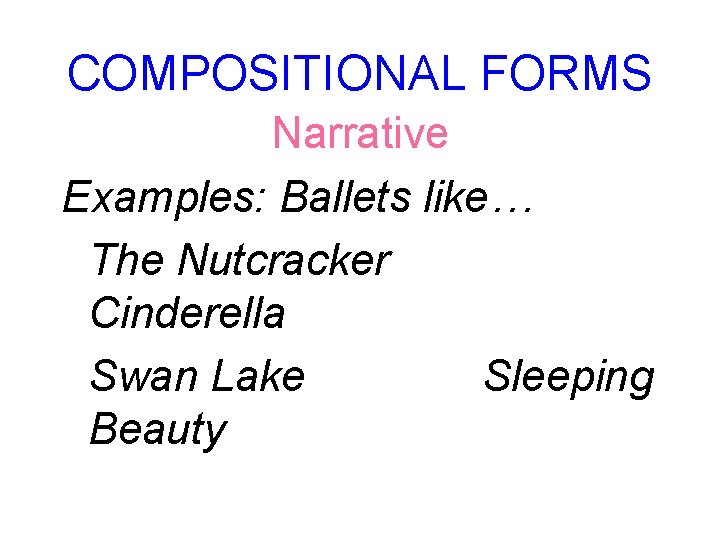 COMPOSITIONAL FORMS

Narrative

Examples: Ballets like…

The Nutcracker
Cinderella

Swan Lake Sleeping Beauty